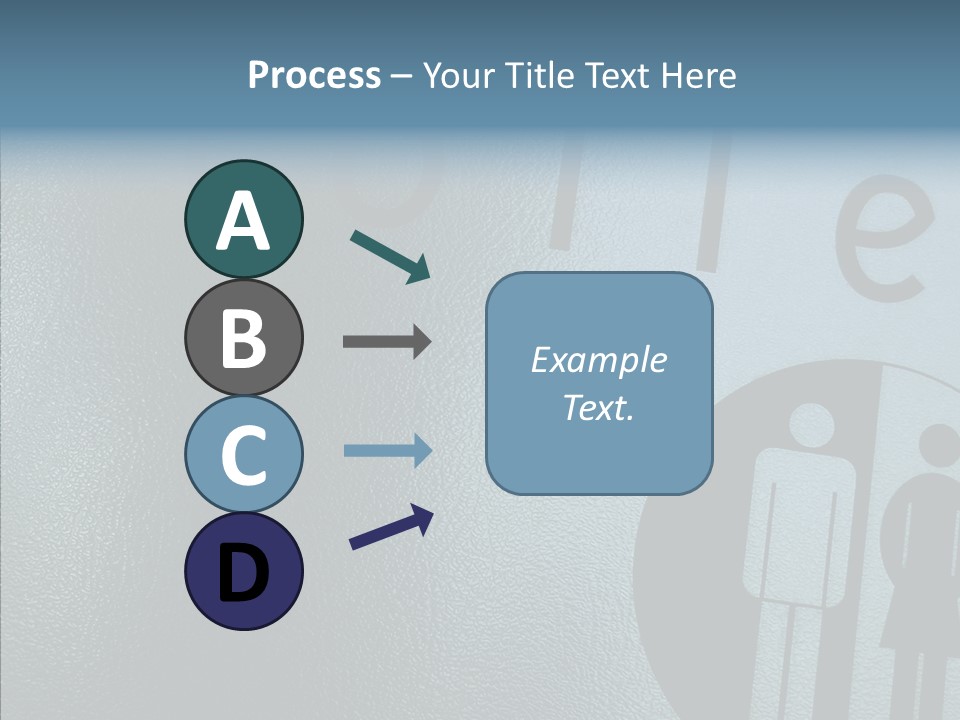 Process – Your Title Text Here

A

B

C

D

Example Text.